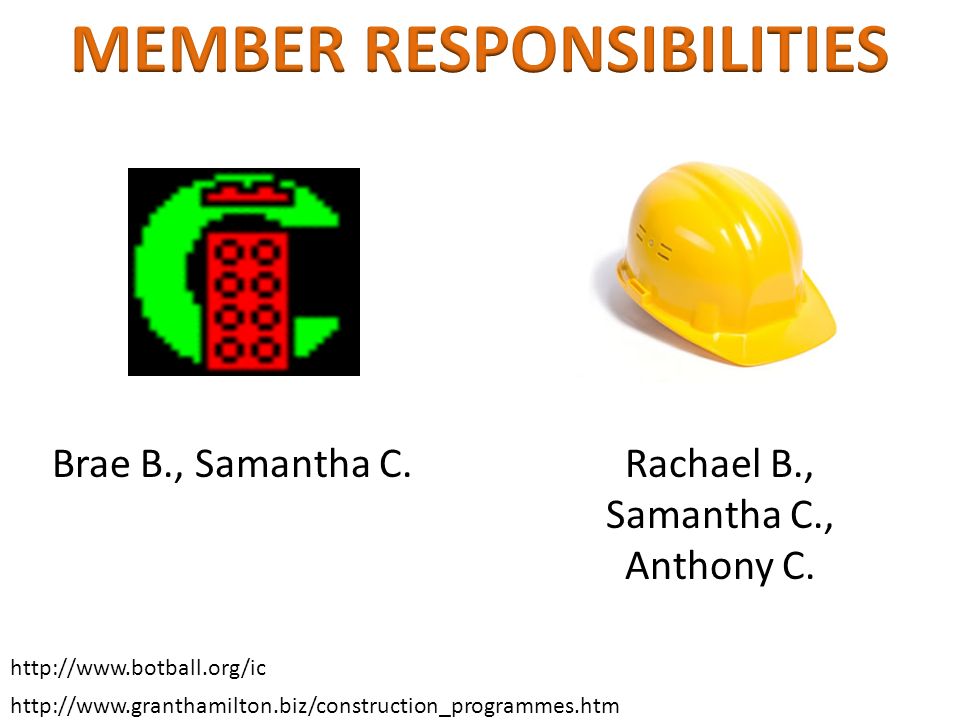 MEMBER RESPONSIBILITIES

Brae B., Samantha C.

Rachael B., Samantha C., Anthony C.

http://www.botball.org/ic

http://www.granthamilton.biz/construction_programmes.htm